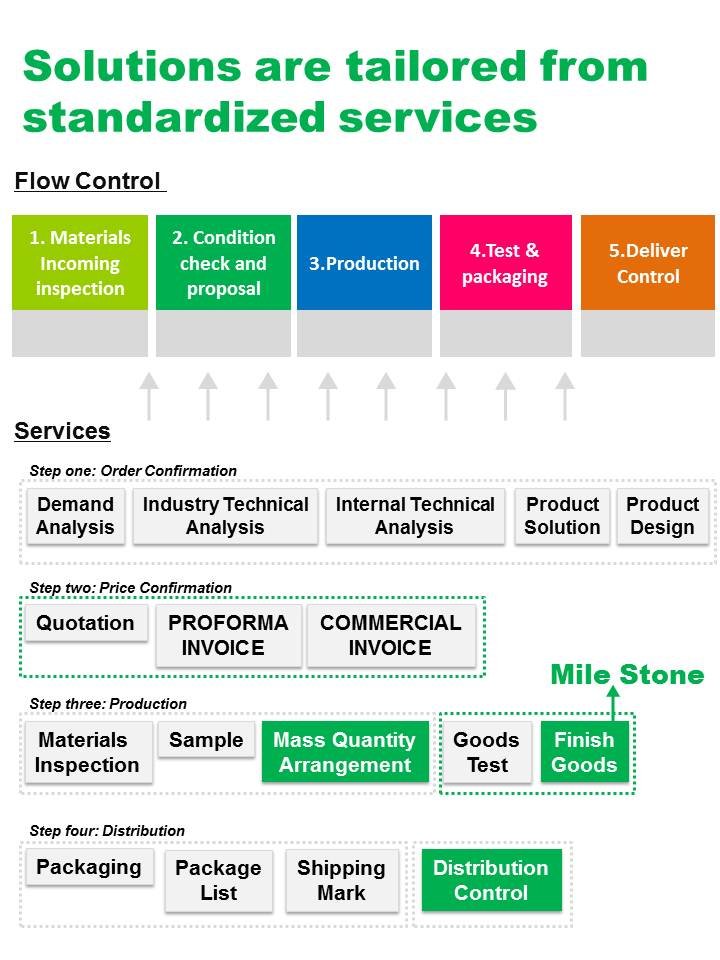 Solutions are tailored from standardized services

Flow Control

1. Materials Incoming inspection

2. Condition check and proposal

3.Production

4.Test & packaging

5.Deliver Control

Services

Step one: Order Confirmation

Demand Analysis

Industry Technical Analysis

Internal Technical Analysis

Product Solution

Product Design

Step two: Price Confirmation

Quotation

PROFORMA INVOICE

COMMERCIAL INVOICE

Mile Stone

Step three: Production

Materials Inspection

Sample

Mass Quantity Arrangement

Goods Test

Finish Goods

Step four: Distribution

Packaging

Package List

Shipping Mark

Distribution Control